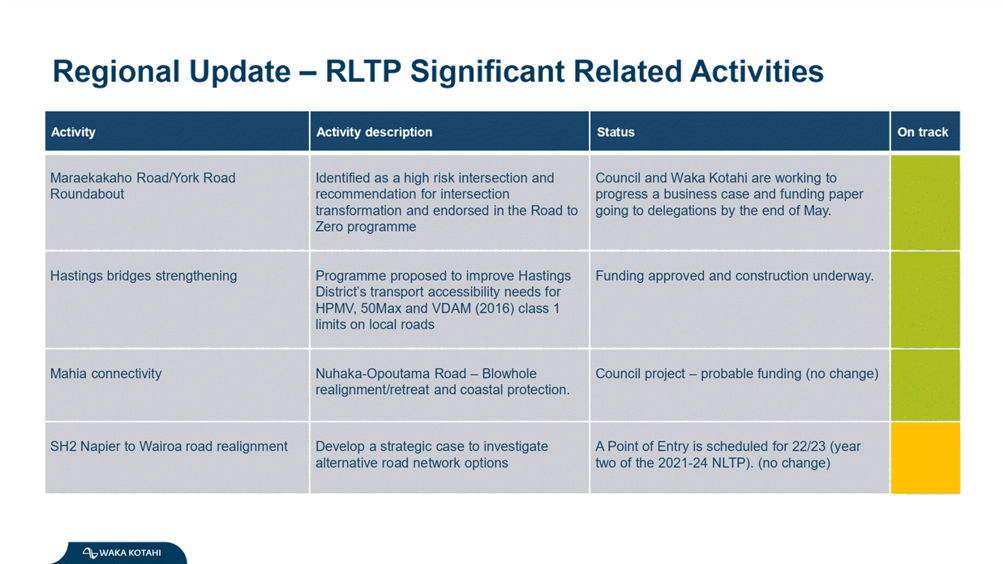 Regional Update – RLTP Significant Related Activities

| Activity | Activity description | Status | On track |
|---|---|---|---|
| Maraekakaho Road/York Road Roundabout | Identified as a high risk intersection and recommendation for intersection transformation and endorsed in the Road to Zero programme | Council and Waka Kotahi are working to progress a business case and funding paper going to delegations by the end of May. | |
| Hastings bridges strengthening | Programme proposed to improve Hastings District's transport accessibility needs for HPMV, 50Max and VDAM (2016) class 1 limits on local roads | Funding approved and construction underway. | |
| Mahia connectivity | Nuhaka-Opoutama Road – Blowhole realignment/retreat and coastal protection. | Council project – probable funding (no change) | |
| SH2 Napier to Wairoa road realignment | Develop a strategic case to investigate alternative road network options | A Point of Entry is scheduled for 22/23 (year two of the 2021-24 NLTP). (no change) | |

WAKA KOTAHI